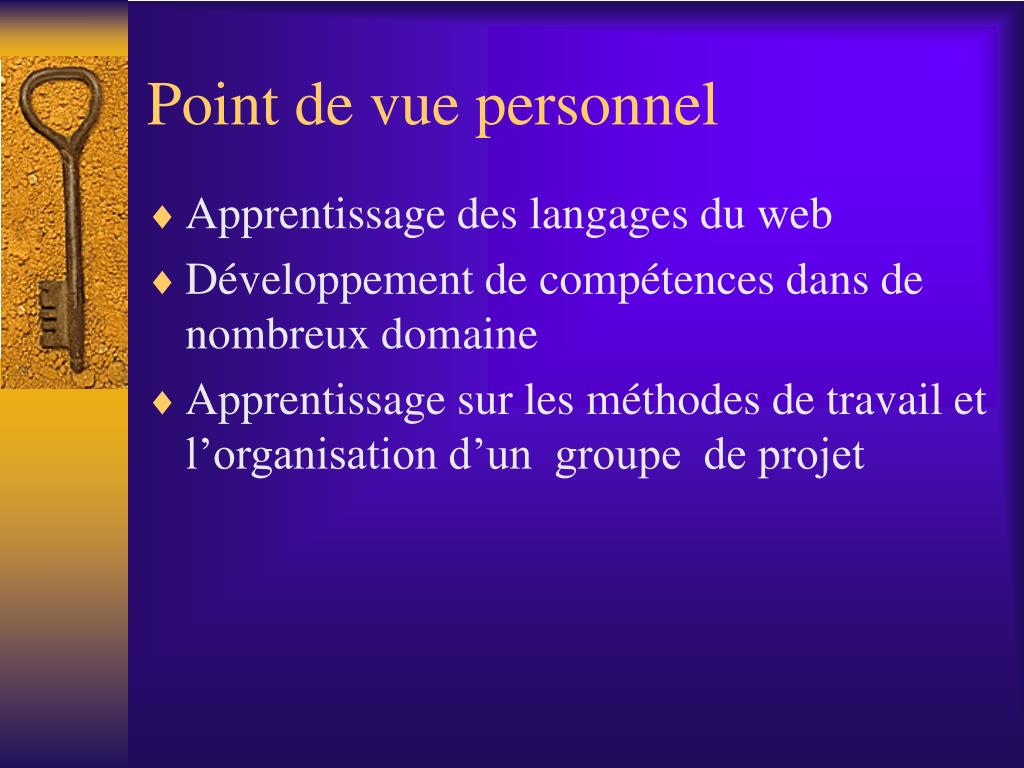 Point de vue personnel

♦ Apprentissage des langages du web
♦ Développement de compétences dans de nombreux domaine
♦ Apprentissage sur les méthodes de travail et l’organisation d’un groupe de projet